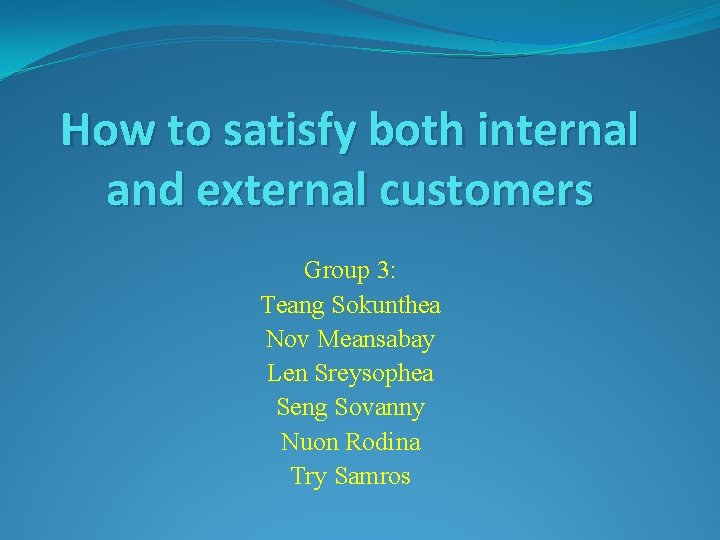 How to satisfy both internal and external customers

Group 3:
Teang Sokunthea
Nov Meansabay
Len Sreysophea
Seng Sovanny
Nuon Rodina
Try Samros